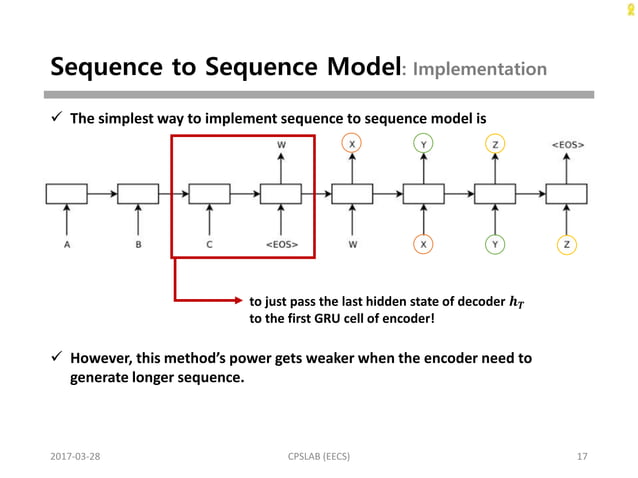 Sequence to Sequence Model: Implementation

✓ The simplest way to implement sequence to sequence model is

W X Y Z <EOS>

A B C <EOS> W X Y Z

to just pass the last hidden state of decoder $h_T$ to the first GRU cell of encoder!

✓ However, this method's power gets weaker when the encoder need to generate longer sequence.

2017-03-28 CPSLAB (EECS) 17